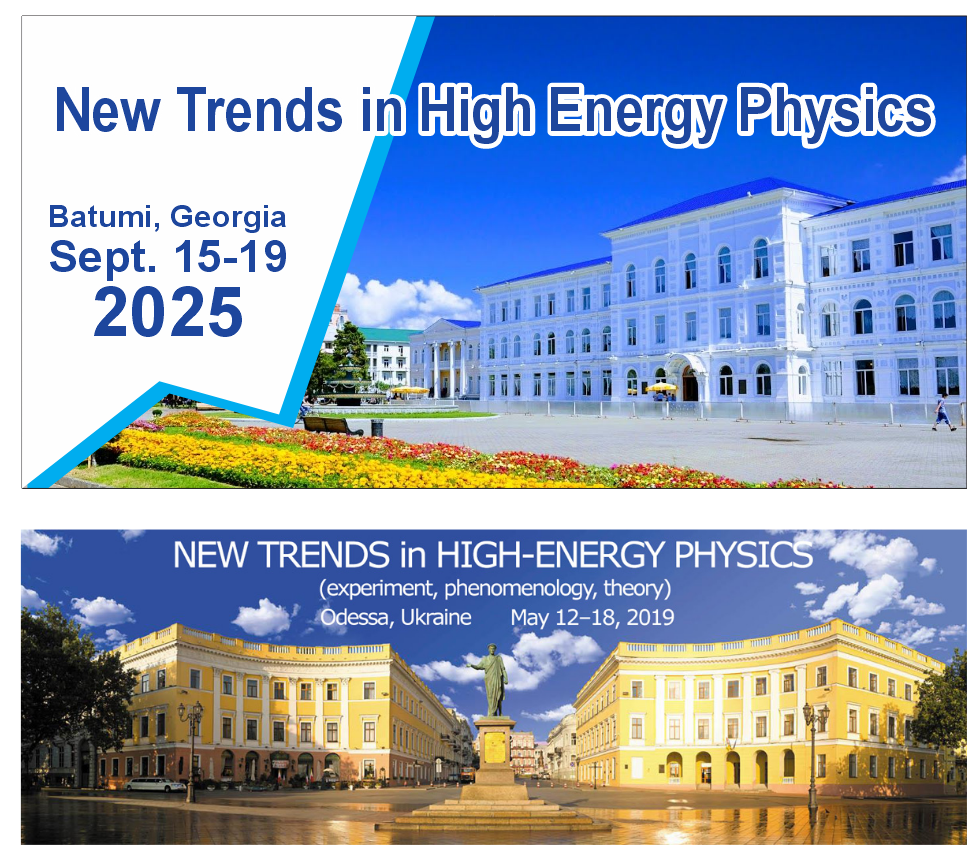 New Trends in High Energy Physics

Batumi, Georgia
Sept. 15-19
2025

NEW TRENDS in HIGH-ENERGY PHYSICS
(experiment, phenomenology, theory)
Odessa, Ukraine May 12–18, 2019